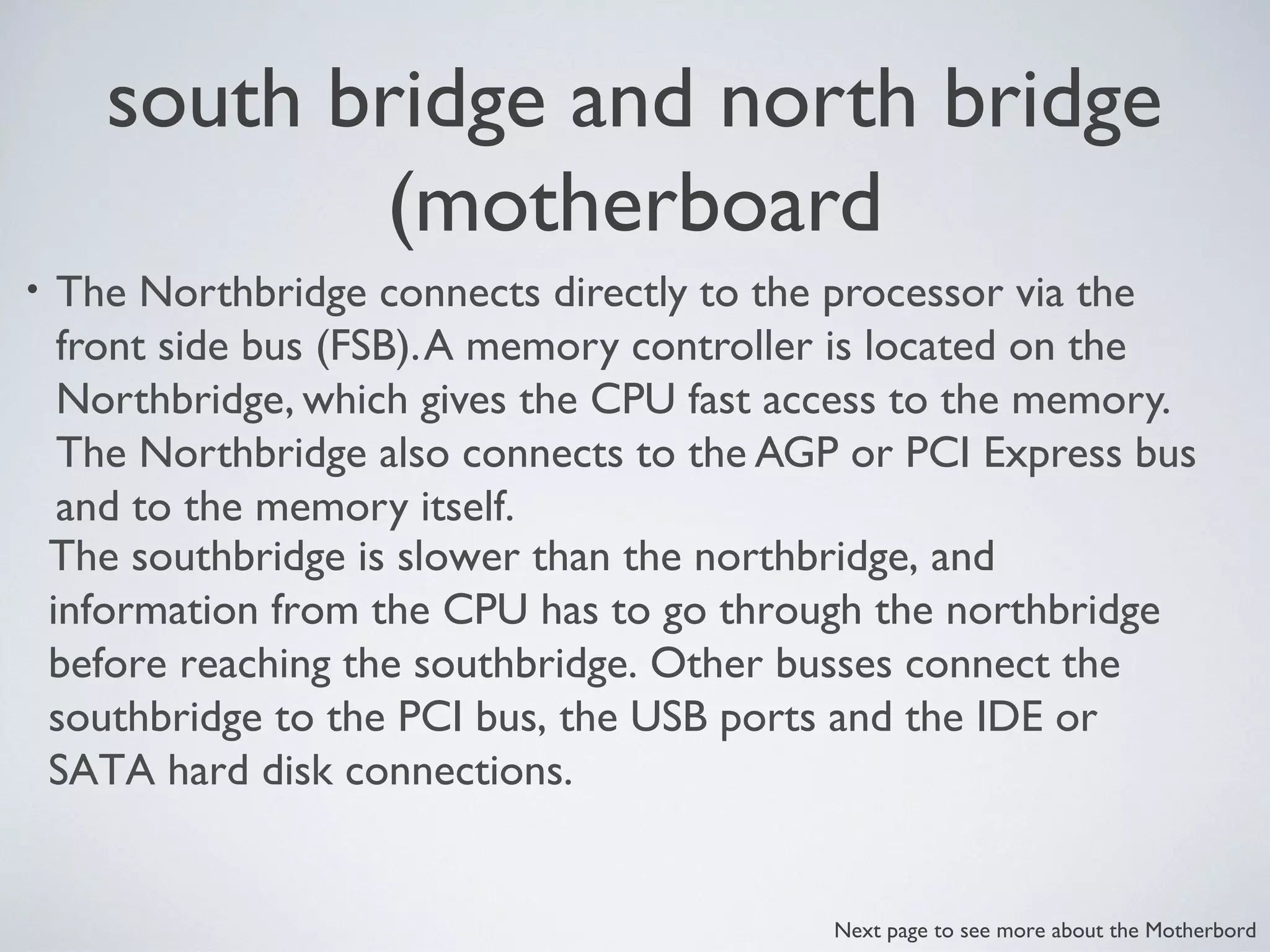 south bridge and north bridge (motherboard

• The Northbridge connects directly to the processor via the front side bus (FSB). A memory controller is located on the Northbridge, which gives the CPU fast access to the memory. The Northbridge also connects to the AGP or PCI Express bus and to the memory itself.

The southbridge is slower than the northbridge, and information from the CPU has to go through the northbridge before reaching the southbridge. Other busses connect the southbridge to the PCI bus, the USB ports and the IDE or SATA hard disk connections.

Next page to see more about the Motherbord